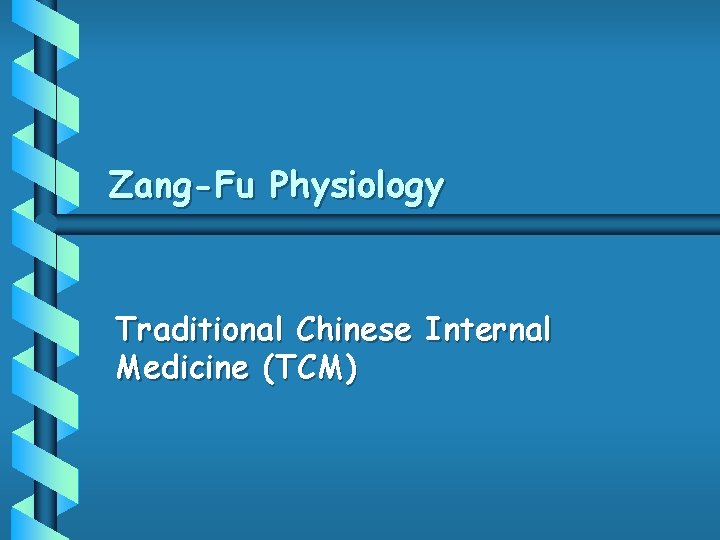 Zang-Fu Physiology

Traditional Chinese Internal Medicine (TCM)